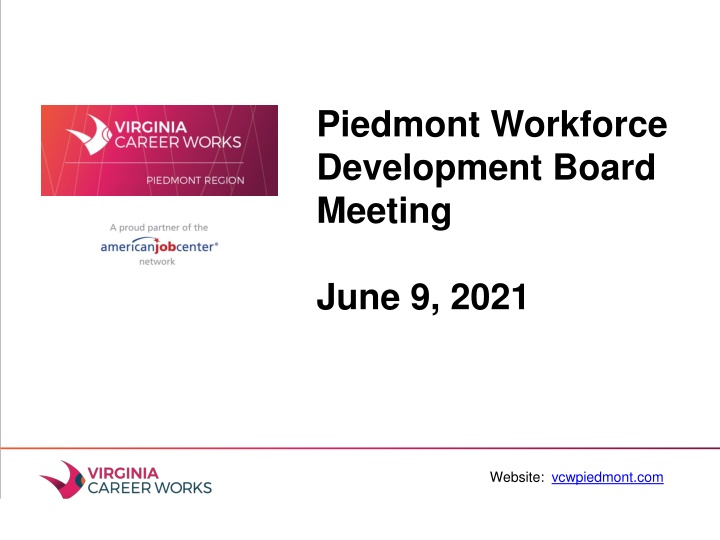 VIRGINIA CAREER WORKS
PIEDMONT REGION

A proud partner of the
americanjobcenter®
network

Piedmont Workforce Development Board Meeting

June 9, 2021

VIRGINIA CAREER WORKS

Website: vcwpiedmont.com